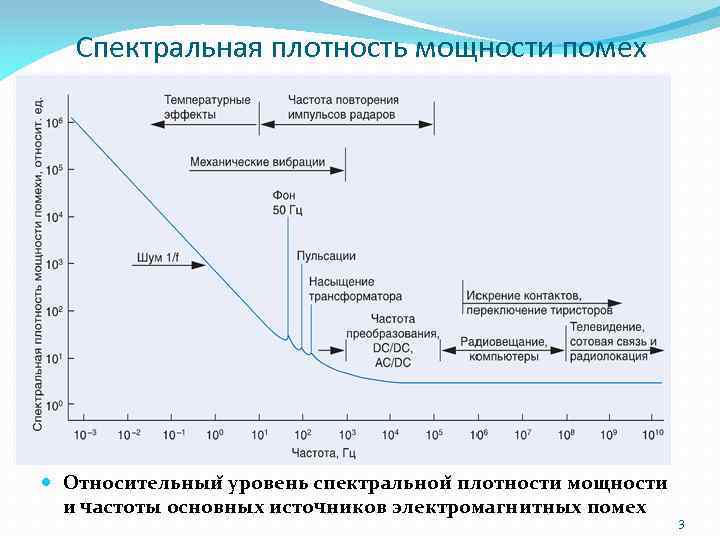 Спектральная плотность мощности помех

Спектральная плотность мощности помехи, относит. ед.

$10^6$
$10^5$
$10^4$
$10^3$
$10^2$
$10^1$
$10^0$

Температурные эффекты

Частота повторения импульсов радаров

Механические вибрации

Фон 50 Гц

Шум 1/f

Пульсации

Насыщение трансформатора

Искрение контактов, переключение тиристоров

Частота преобразования, DC/DC, AC/DC

Радиовещание, компьютеры

Телевидение, сотовая связь и радиолокация

$10^{-3}$ $10^{-2}$ $10^{-1}$ $10^0$ $10^1$ $10^2$ $10^3$ $10^4$ $10^5$ $10^6$ $10^7$ $10^8$ $10^9$ $10^{10}$

Частота, Гц

Относительный уровень спектральной плотности мощности и частоты основных источников электромагнитных помех

3